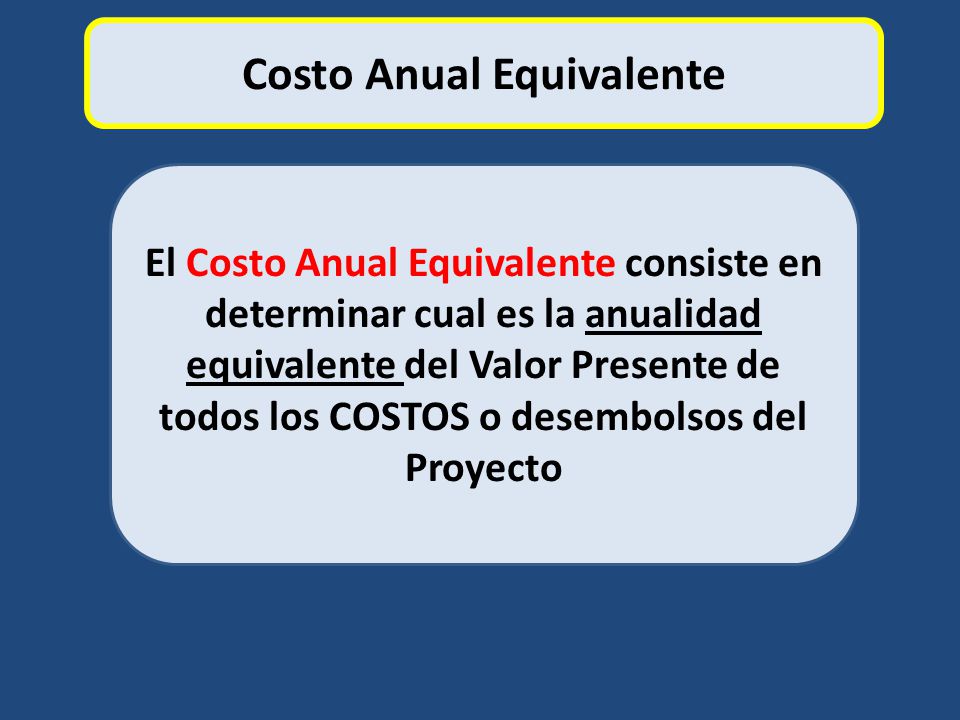 Costo Anual Equivalente

El Costo Anual Equivalente consiste en determinar cual es la anualidad equivalente del Valor Presente de todos los COSTOS o desembolsos del Proyecto